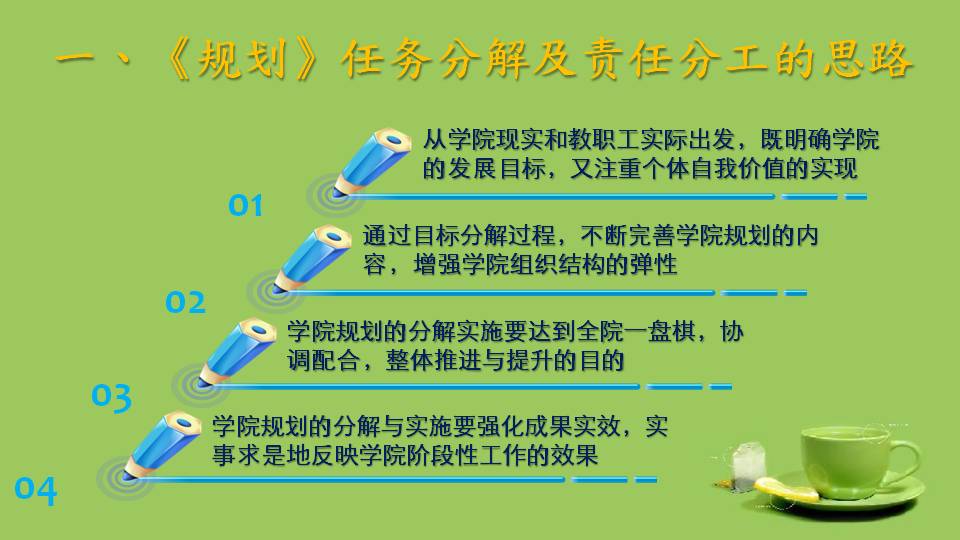 一、《规划》任务分解及责任分工的思路

01
从学院现实和教职工实际出发，既明确学院的发展目标，又注重个体自我价值的实现

02
通过目标分解过程，不断完善学院规划的内容，增强学院组织结构的弹性

03
学院规划的分解实施要达到全院一盘棋，协调配合，整体推进与提升的目的

04
学院规划的分解与实施要强化成果实效，实事求是地反映学院阶段性工作的效果